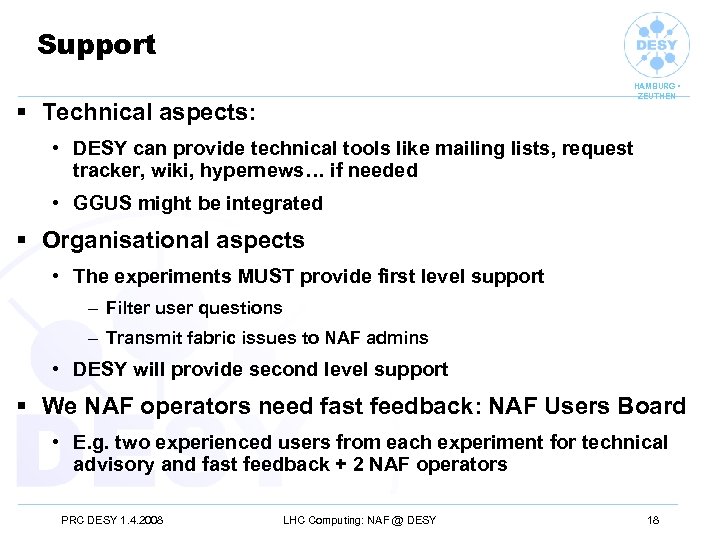 Support

DESY
HAMBURG • ZEUTHEN

▪ Technical aspects:

• DESY can provide technical tools like mailing lists, request tracker, wiki, hypernews… if needed

• GGUS might be integrated

▪ Organisational aspects

• The experiments MUST provide first level support

– Filter user questions

– Transmit fabric issues to NAF admins

• DESY will provide second level support

▪ We NAF operators need fast feedback: NAF Users Board

• E.g. two experienced users from each experiment for technical advisory and fast feedback + 2 NAF operators

PRC DESY 1.4.2008 LHC Computing: NAF @ DESY 18